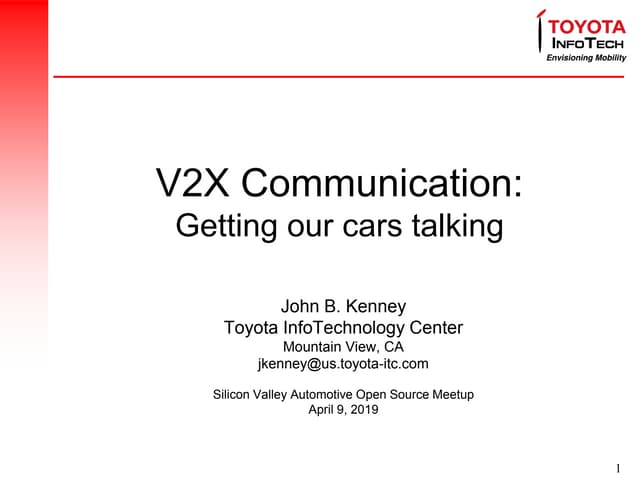 TOYOTA
INFOTECH
Envisioning Mobility

V2X Communication:
Getting our cars talking

John B. Kenney
Toyota InfoTechnology Center
Mountain View, CA
jkenney@us.toyota-itc.com

Silicon Valley Automotive Open Source Meetup
April 9, 2019

1